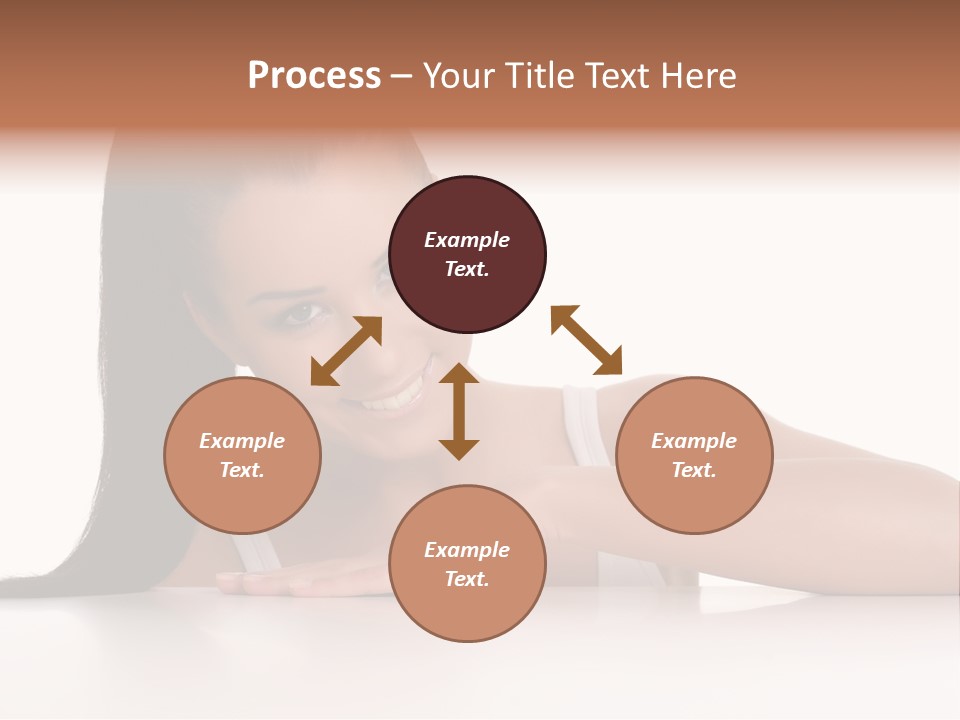 Process – Your Title Text Here

Example Text.

Example Text.

Example Text.

Example Text.